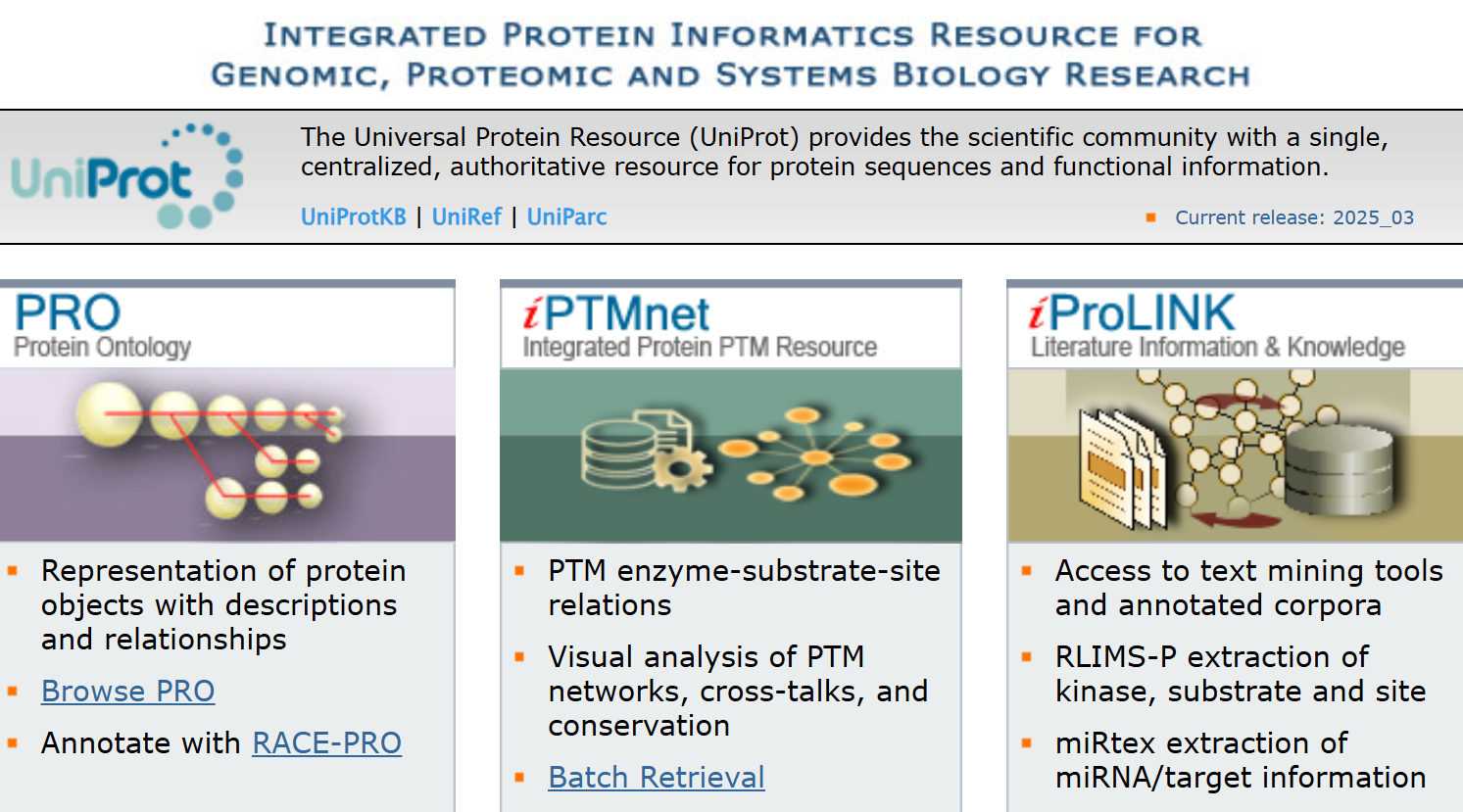 INTEGRATED PROTEIN INFORMATICS RESOURCE FOR GENOMIC, PROTEOMIC AND SYSTEMS BIOLOGY RESEARCH

UniProt

The Universal Protein Resource (UniProt) provides the scientific community with a single, centralized, authoritative resource for protein sequences and functional information.

UniProtKB | UniRef | UniParc

Current release: 2025_03

PRO
Protein Ontology

Representation of protein objects with descriptions and relationships

Browse PRO

Annotate with RACE-PRO

iPTMnet
Integrated Protein PTM Resource

PTM enzyme-substrate-site relations

Visual analysis of PTM networks, cross-talks, and conservation

Batch Retrieval

iProLINK
Literature Information & Knowledge

Access to text mining tools and annotated corpora

RLIMS-P extraction of kinase, substrate and site

miRtex extraction of miRNA/target information